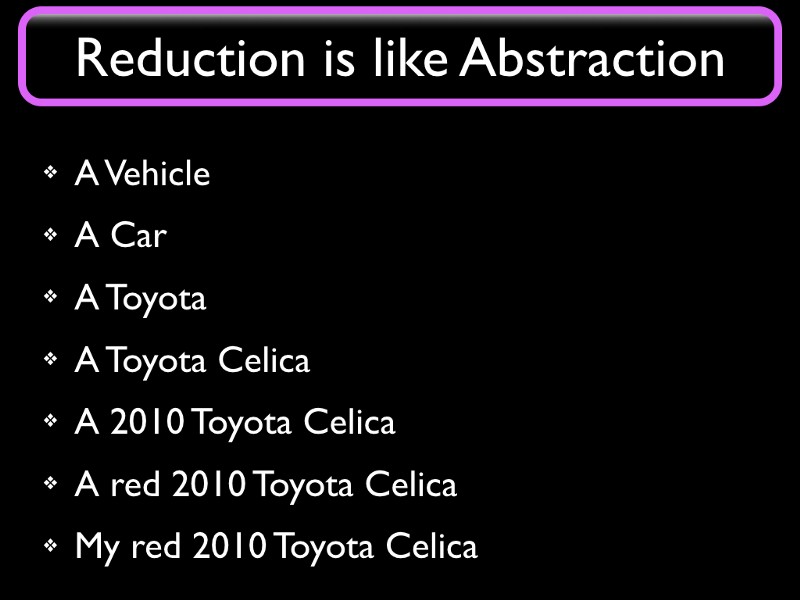 Reduction is like Abstraction

❖ A Vehicle
❖ A Car
❖ A Toyota
❖ A Toyota Celica
❖ A 2010 Toyota Celica
❖ A red 2010 Toyota Celica
❖ My red 2010 Toyota Celica